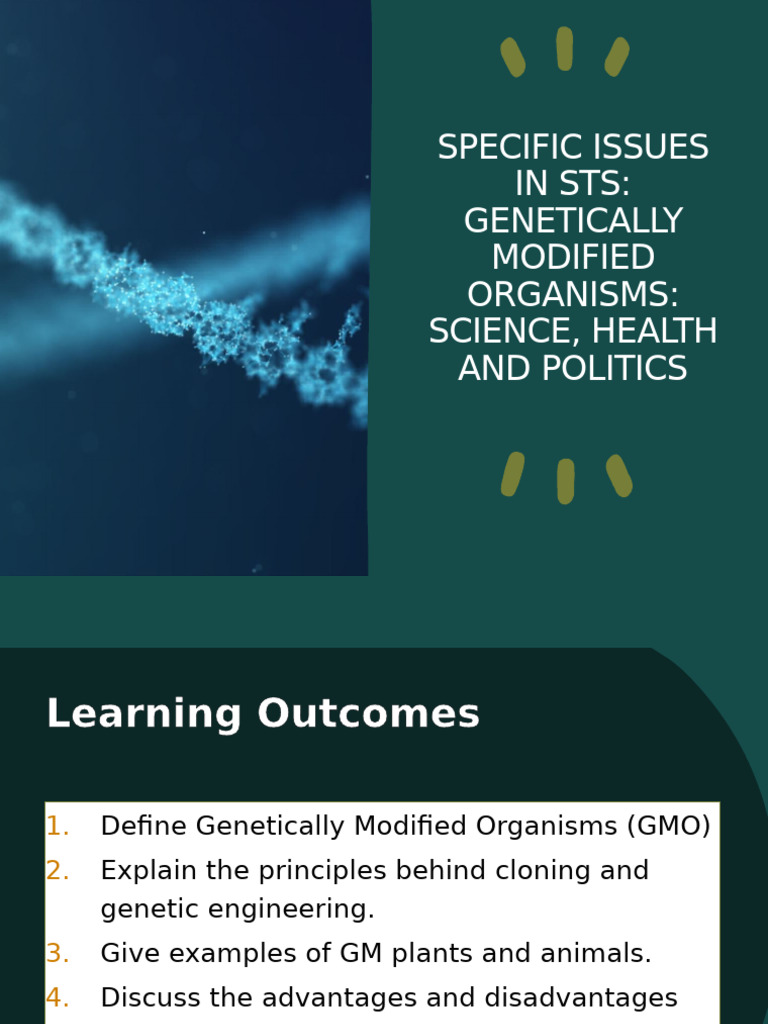 SPECIFIC ISSUES IN STS: GENETICALLY MODIFIED ORGANISMS: SCIENCE, HEALTH AND POLITICS

Learning Outcomes

1. Define Genetically Modified Organisms (GMO)
2. Explain the principles behind cloning and genetic engineering.
3. Give examples of GM plants and animals.
4. Discuss the advantages and disadvantages